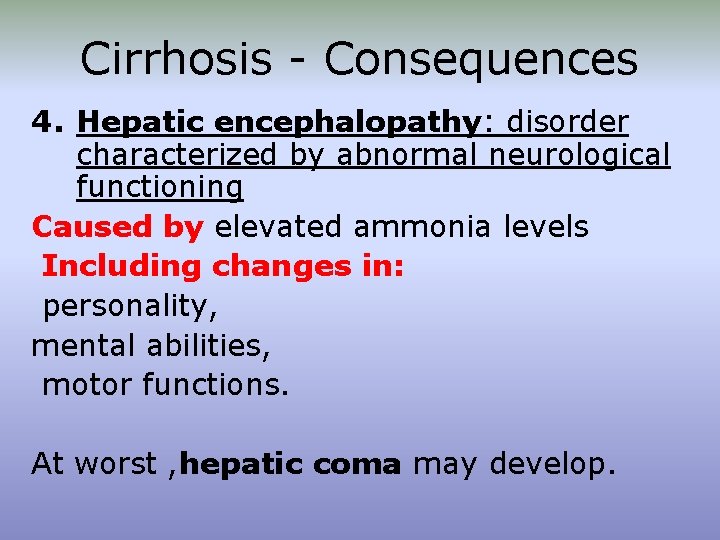 Cirrhosis - Consequences

4. Hepatic encephalopathy: disorder characterized by abnormal neurological functioning

Caused by elevated ammonia levels

Including changes in:

personality,

mental abilities,

motor functions.

At worst ,hepatic coma may develop.